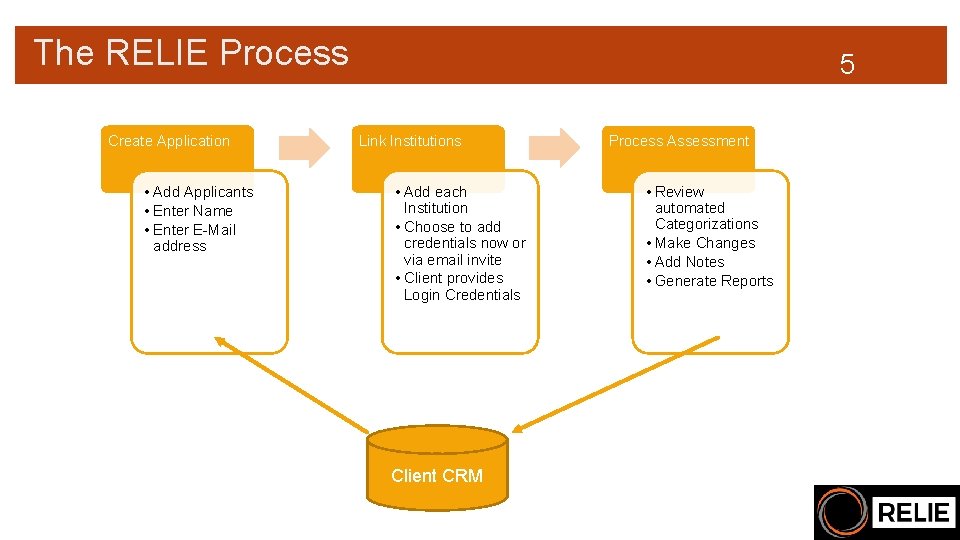 The RELIE Process

5

Create Application

• Add Applicants
• Enter Name
• Enter E-Mail address

Link Institutions

• Add each Institution
• Choose to add credentials now or via email invite
• Client provides Login Credentials

Process Assessment

• Review automated Categorizations
• Make Changes
• Add Notes
• Generate Reports

Client CRM

RELIE